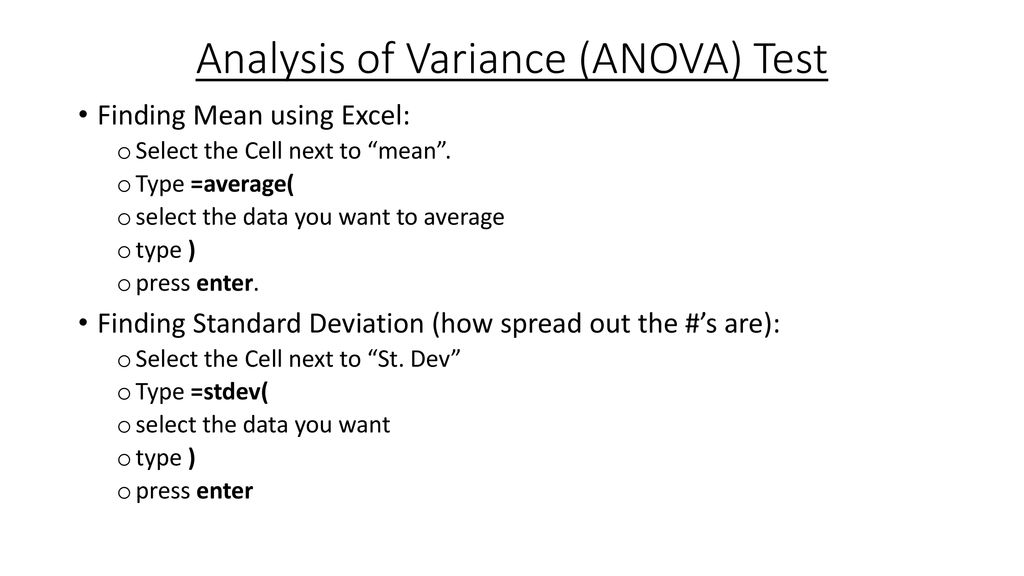 Analysis of Variance (ANOVA) Test

• Finding Mean using Excel:
  o Select the Cell next to “mean”.
  o Type =average(
  o select the data you want to average
  o type )
  o press enter.

• Finding Standard Deviation (how spread out the #’s are):
  o Select the Cell next to “St. Dev”
  o Type =stdev(
  o select the data you want
  o type )
  o press enter